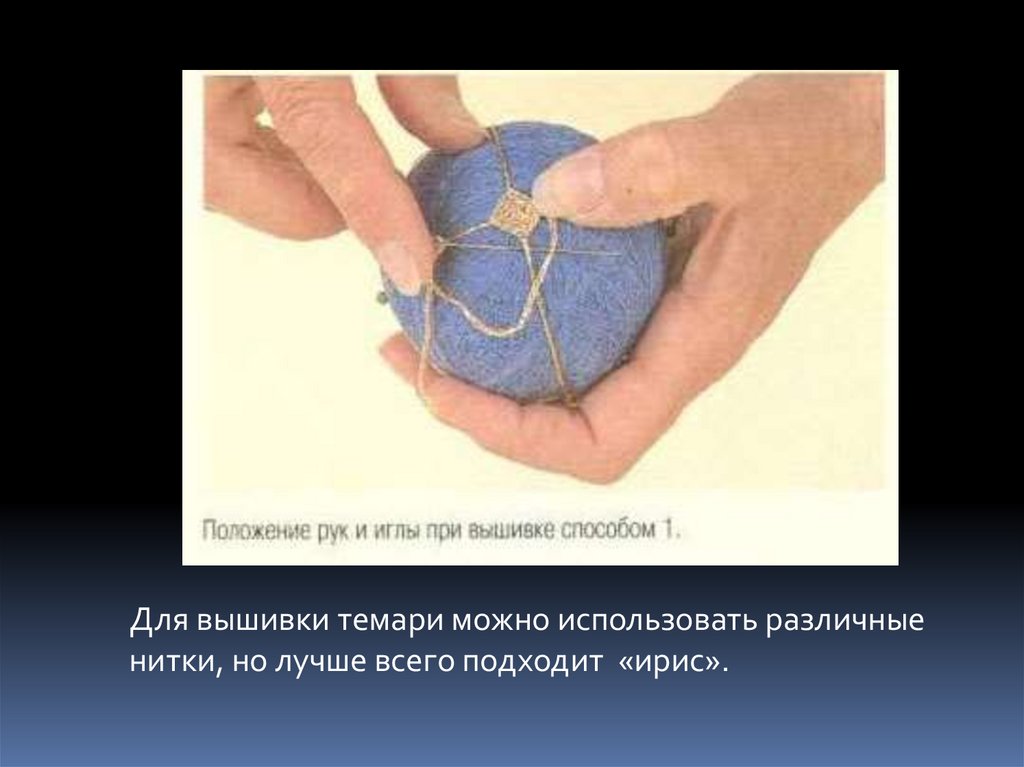 Положение рук и иглы при вышивке способом 1.

Для вышивки темари можно использовать различные нитки, но лучше всего подходит «ирис».